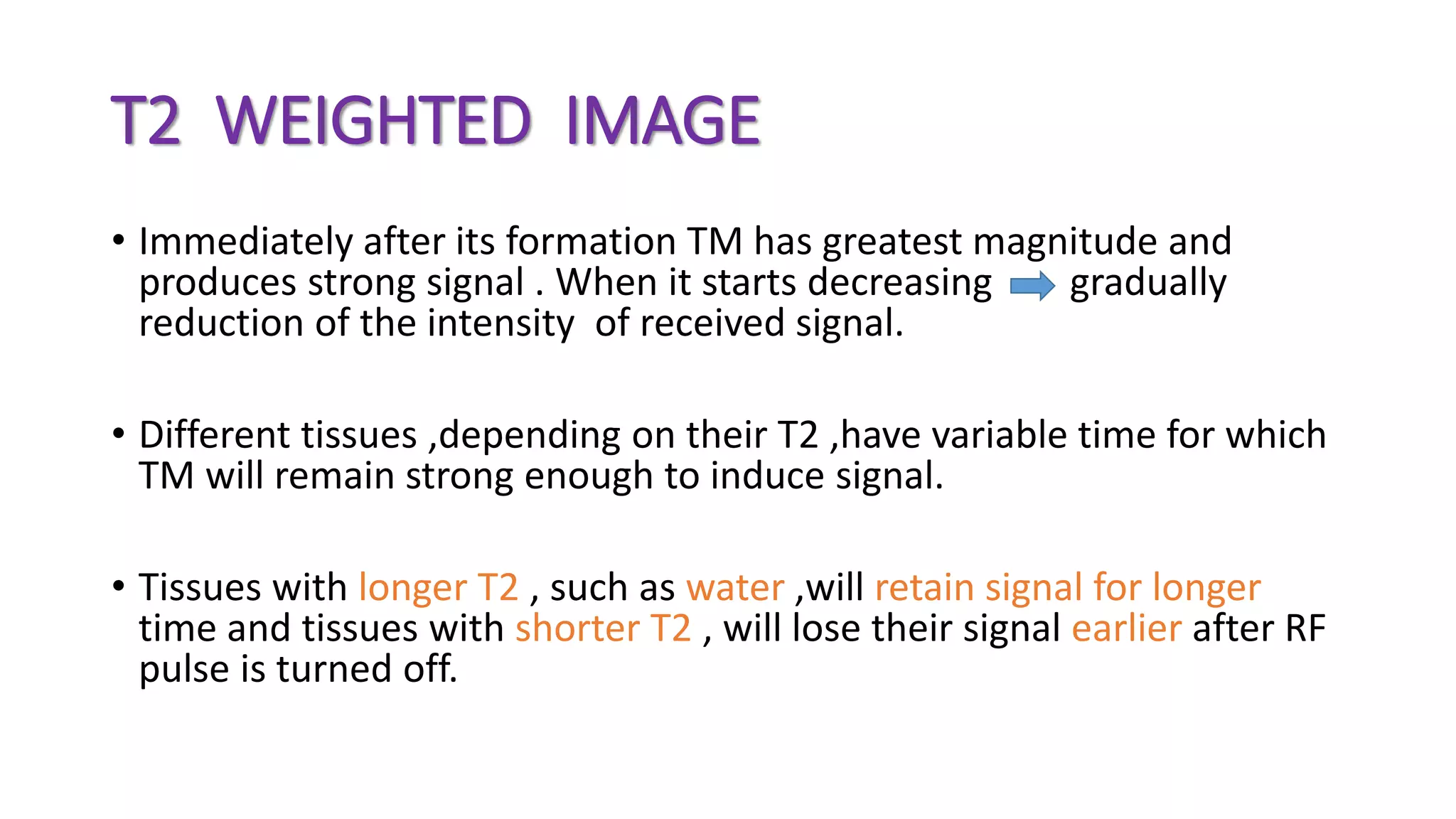 T2 WEIGHTED IMAGE

• Immediately after its formation TM has greatest magnitude and produces strong signal . When it starts decreasing → gradually reduction of the intensity of received signal.

• Different tissues ,depending on their T2 ,have variable time for which TM will remain strong enough to induce signal.

• Tissues with longer T2 , such as water ,will retain signal for longer time and tissues with shorter T2 , will lose their signal earlier after RF pulse is turned off.